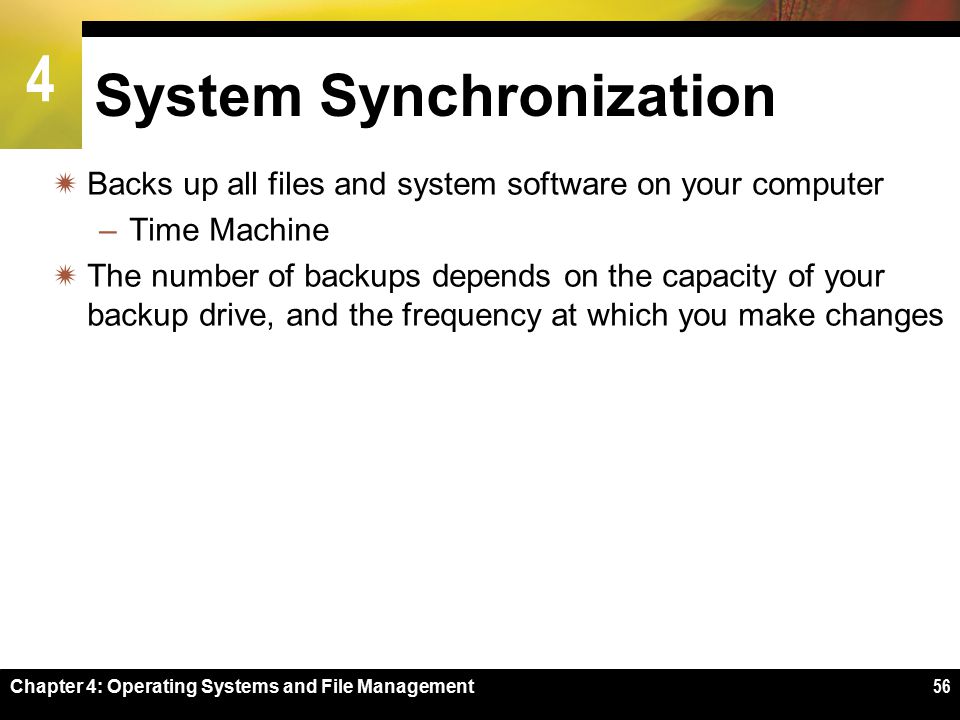 4

System Synchronization

Backs up all files and system software on your computer
– Time Machine

The number of backups depends on the capacity of your backup drive, and the frequency at which you make changes

Chapter 4: Operating Systems and File Management

56